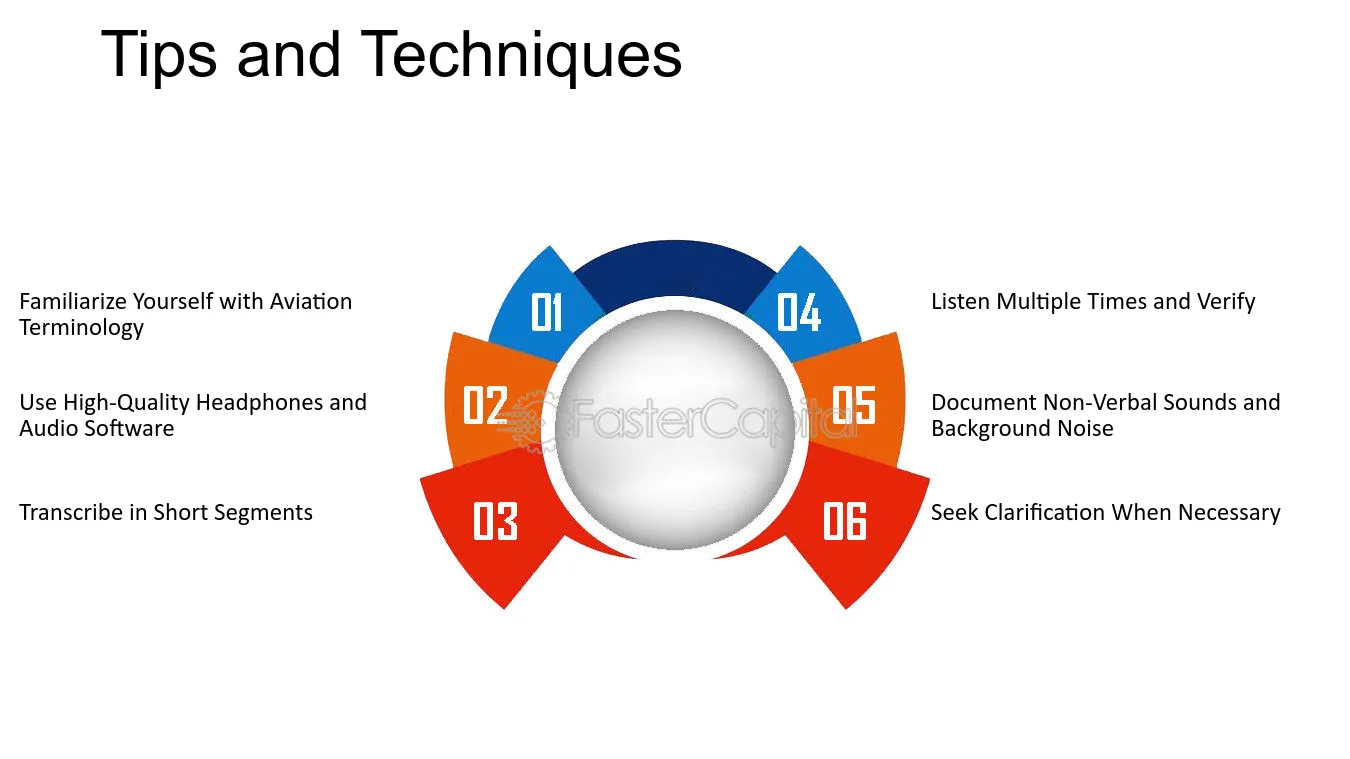 Tips and Techniques

Familiarize Yourself with Aviation Terminology

Use High-Quality Headphones and Audio Software

Transcribe in Short Segments

01

02

03

04

05

06

Listen Multiple Times and Verify

Document Non-Verbal Sounds and Background Noise

Seek Clarification When Necessary

FasterCapital